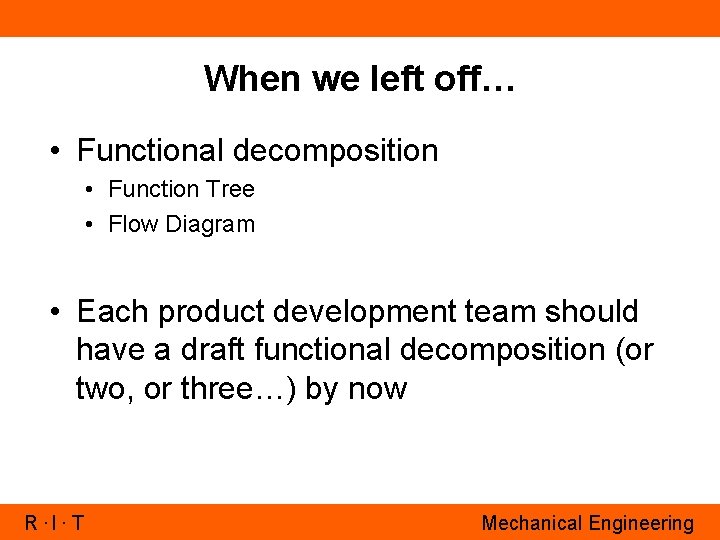 When we left off…

• Functional decomposition
  • Function Tree
  • Flow Diagram

• Each product development team should have a draft functional decomposition (or two, or three…) by now

R · I · T

Mechanical Engineering